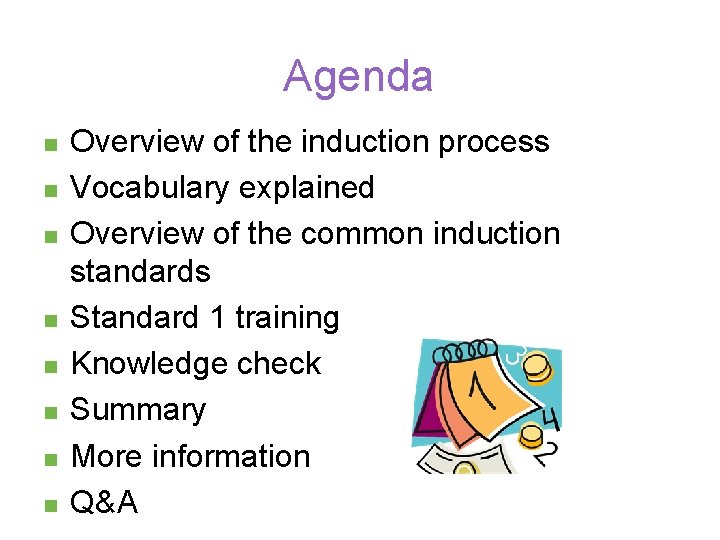 Agenda

- Overview of the induction process
- Vocabulary explained
- Overview of the common induction standards
- Standard 1 training
- Knowledge check
- Summary
- More information
- Q&A

1
3
4
2